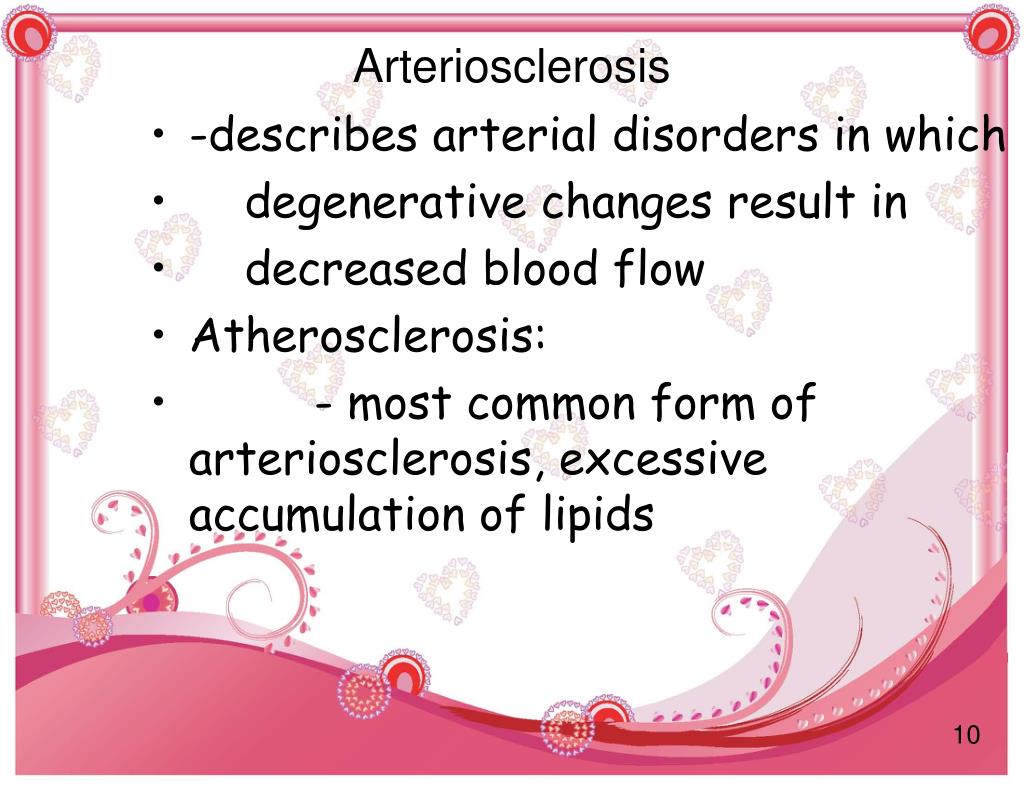 Arteriosclerosis

• -describes arterial disorders in which
• degenerative changes result in
• decreased blood flow
• Atherosclerosis:
• - most common form of arteriosclerosis, excessive accumulation of lipids

10